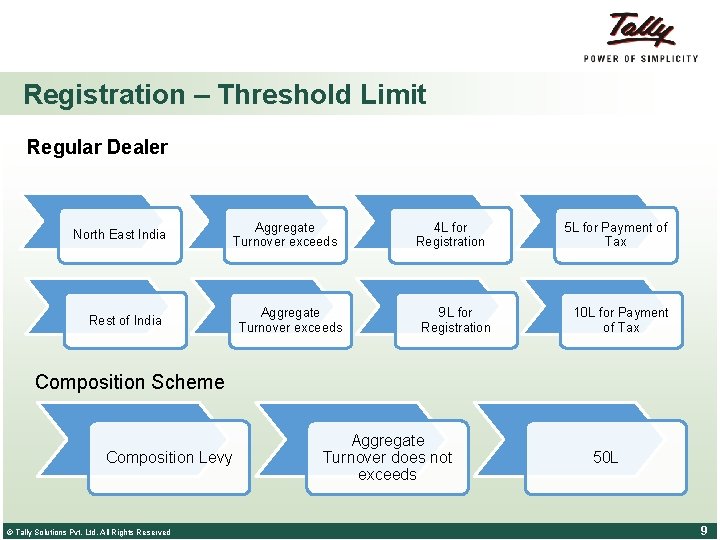 Tally
POWER OF SIMPLICITY

Registration – Threshold Limit

Regular Dealer

North East India

Aggregate Turnover exceeds

4L for Registration

5L for Payment of Tax

Rest of India

Aggregate Turnover exceeds

9L for Registration

10L for Payment of Tax

Composition Scheme

Composition Levy

Aggregate Turnover does not exceeds

50L

© Tally Solutions Pvt. Ltd. All Rights Reserved

9